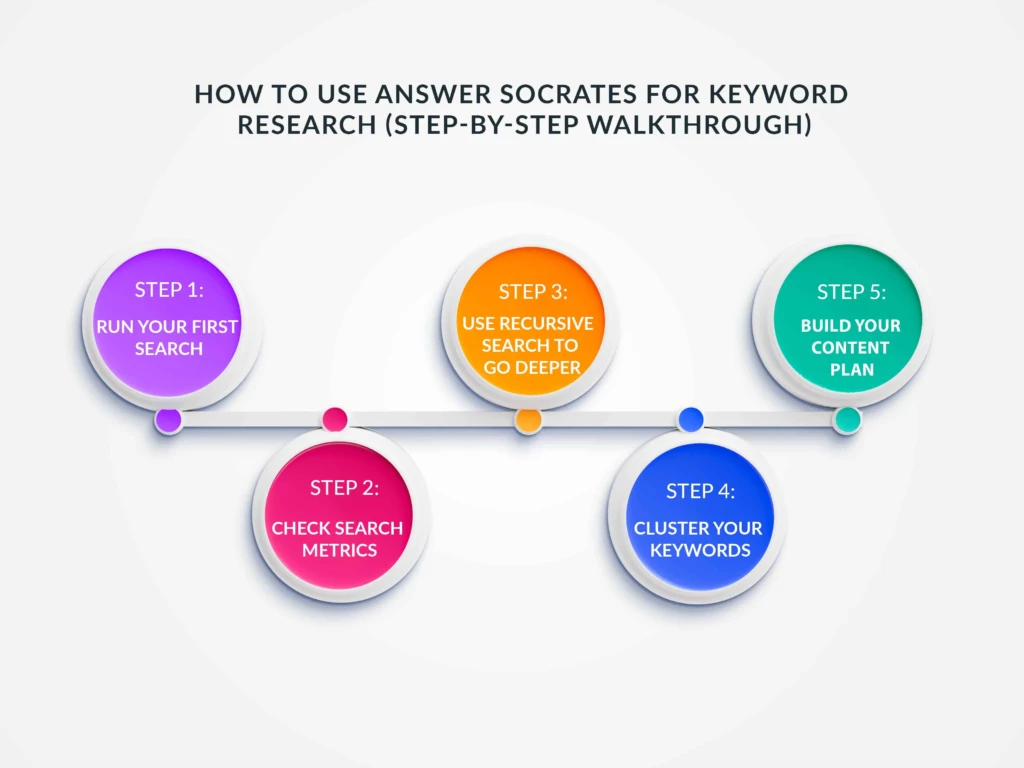 HOW TO USE ANSWER SOCRATES FOR KEYWORD RESEARCH (STEP-BY-STEP WALKTHROUGH)

STEP 1:
RUN YOUR FIRST SEARCH

STEP 2:
CHECK SEARCH METRICS

STEP 3:
USE RECURSIVE SEARCH TO GO DEEPER

STEP 4:
CLUSTER YOUR KEYWORDS

STEP 5:
BUILD YOUR CONTENT PLAN